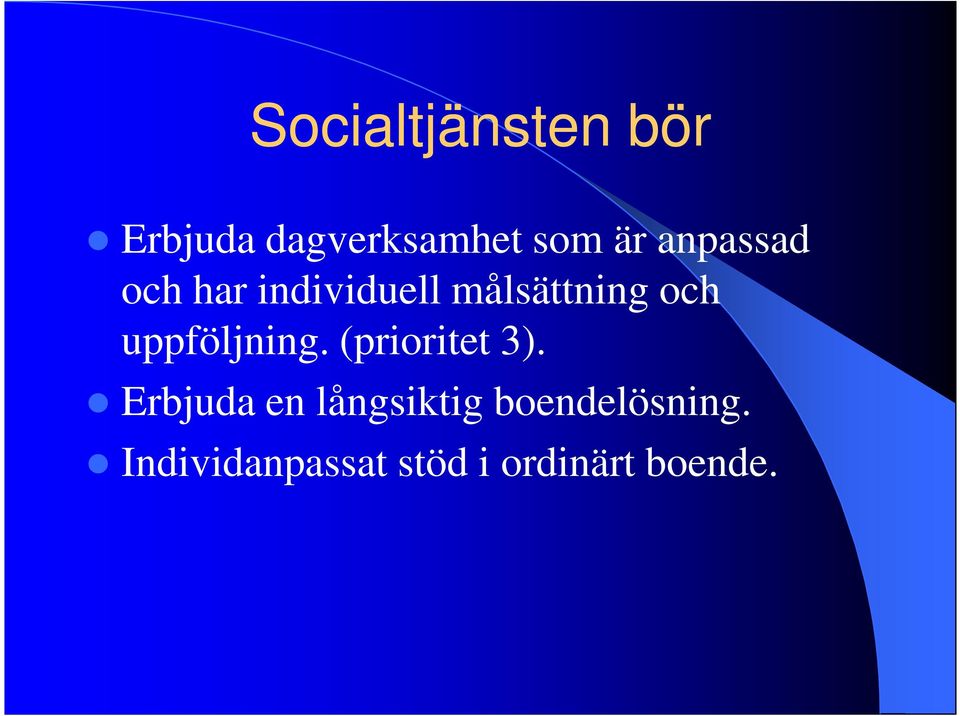 Socialtjänsten bör

- Erbjuda dagverksamhet som är anpassad och har individuell målsättning och uppföljning. (prioritet 3).
- Erbjuda en långsiktig boendelösning.
- Individanpassat stöd i ordinärt boende.